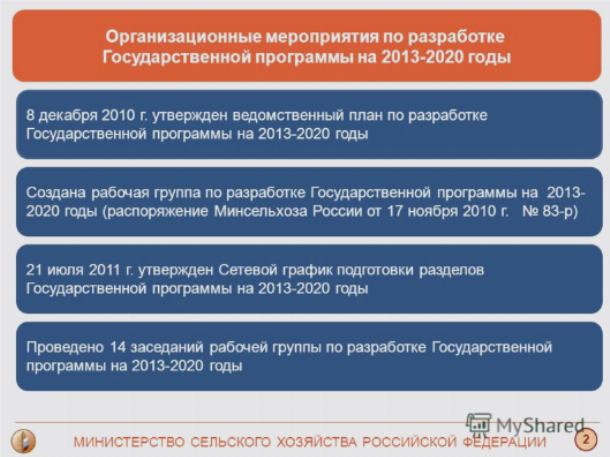 Организационные мероприятия по разработке Государственной программы на 2013-2020 годы

8 декабря 2010 г. утвержден ведомственный план по разработке Государственной программы на 2013-2020 годы

Создана рабочая группа по разработке Государственной программы на 2013-2020 годы (распоряжение Минсельхоза России от 17 ноября 2010 г. № 83-р)

21 июля 2011 г. утвержден Сетевой график подготовки разделов Государственной программы на 2013-2020 годы

Проведено 14 заседаний рабочей группы по разработке Государственной программы на 2013-2020 годы

MyShared

МИНИСТЕРСТВО СЕЛЬСКОГО ХОЗЯЙСТВА РОССИЙСКОЙ ФЕДЕРАЦИИ 2